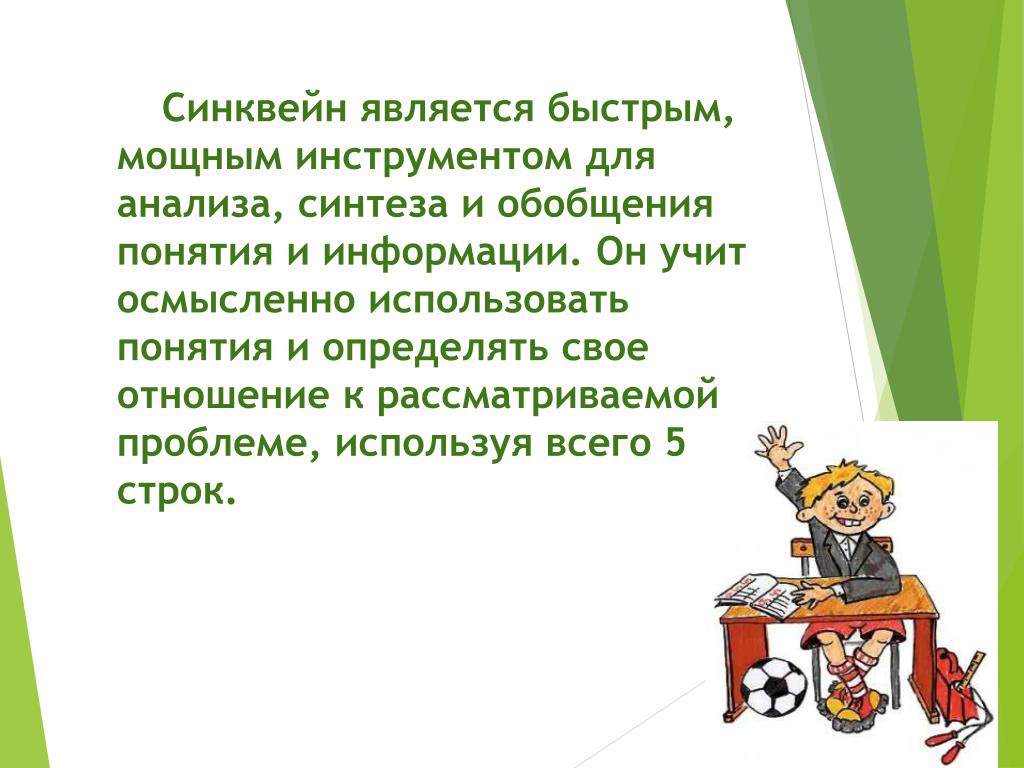 Синквейн является быстрым, мощным инструментом для анализа, синтеза и обобщения понятия и информации. Он учит осмысленно использовать понятия и определять свое отношение к рассматриваемой проблеме, используя всего 5 строк.